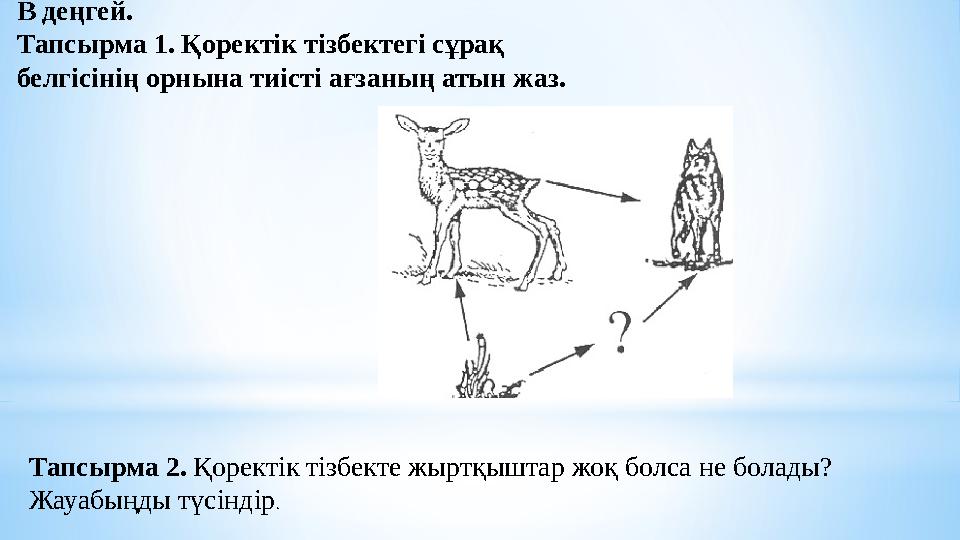 В деңгей.
Тапсырма 1. Қоректік тізбектегі сұрақ белгісінің орнына тиісті ағзаның атын жаз.

?

Тапсырма 2. Қоректік тізбекте жыртқыштар жоқ болса не болады? Жауабыңды түсіндір.